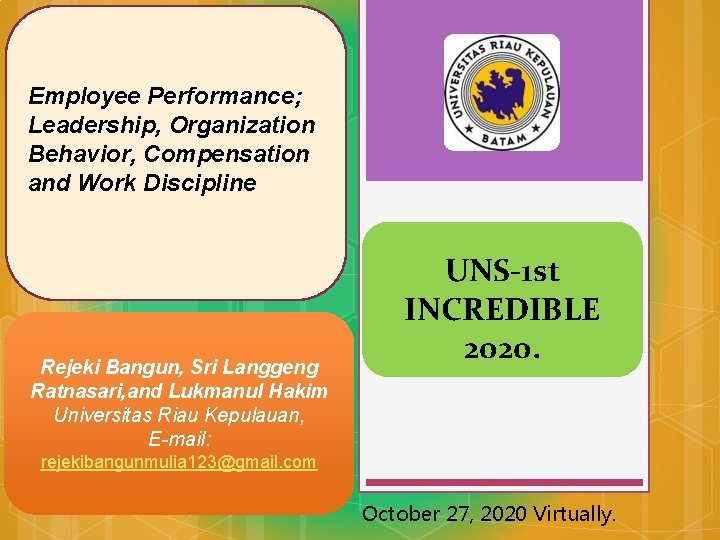 Employee Performance; Leadership, Organization Behavior, Compensation and Work Discipline

UNIVERSITAS RIAU KEPULAUAN
BATAM

UNS-1st INCREDIBLE 2020.

Rejeki Bangun, Sri Langgeng Ratnasari,and Lukmanul Hakim
Universitas Riau Kepulauan,
E-mail:
rejekibangunmulia123@gmail.com

October 27, 2020 Virtually.